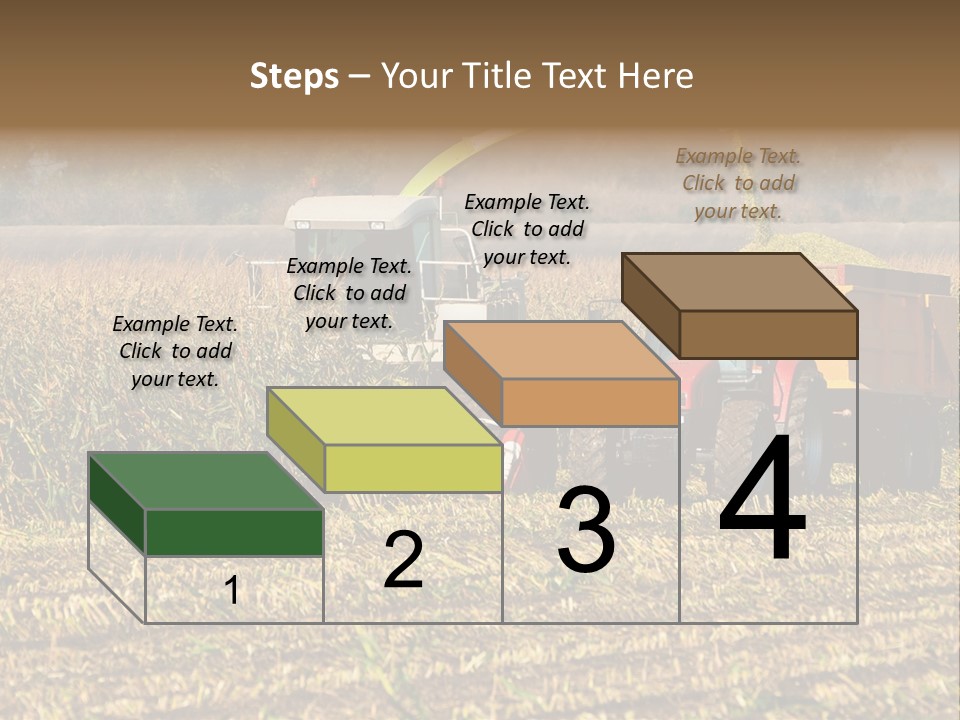 Steps – Your Title Text Here

Example Text. Click to add your text.

Example Text. Click to add your text.

Example Text. Click to add your text.

Example Text. Click to add your text.

1

2

3

4